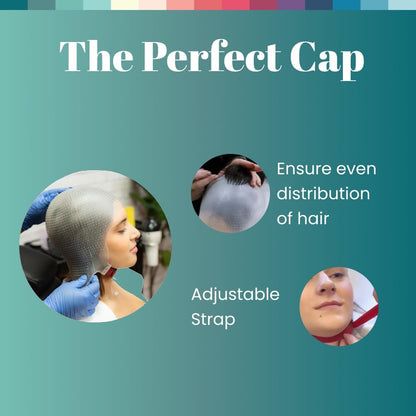 The Perfect Cap

Ensure even distribution of hair

Adjustable Strap